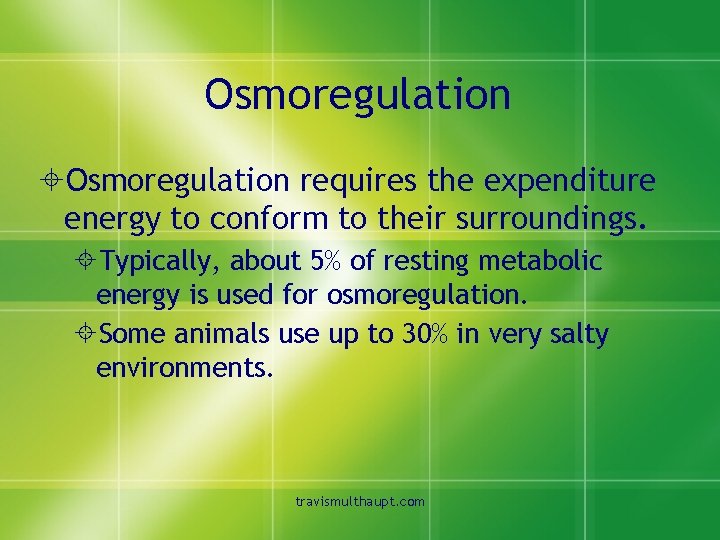 Osmoregulation

Osmoregulation requires the expenditure energy to conform to their surroundings.

Typically, about 5% of resting metabolic energy is used for osmoregulation.

Some animals use up to 30% in very salty environments.

travismulthaupt.com